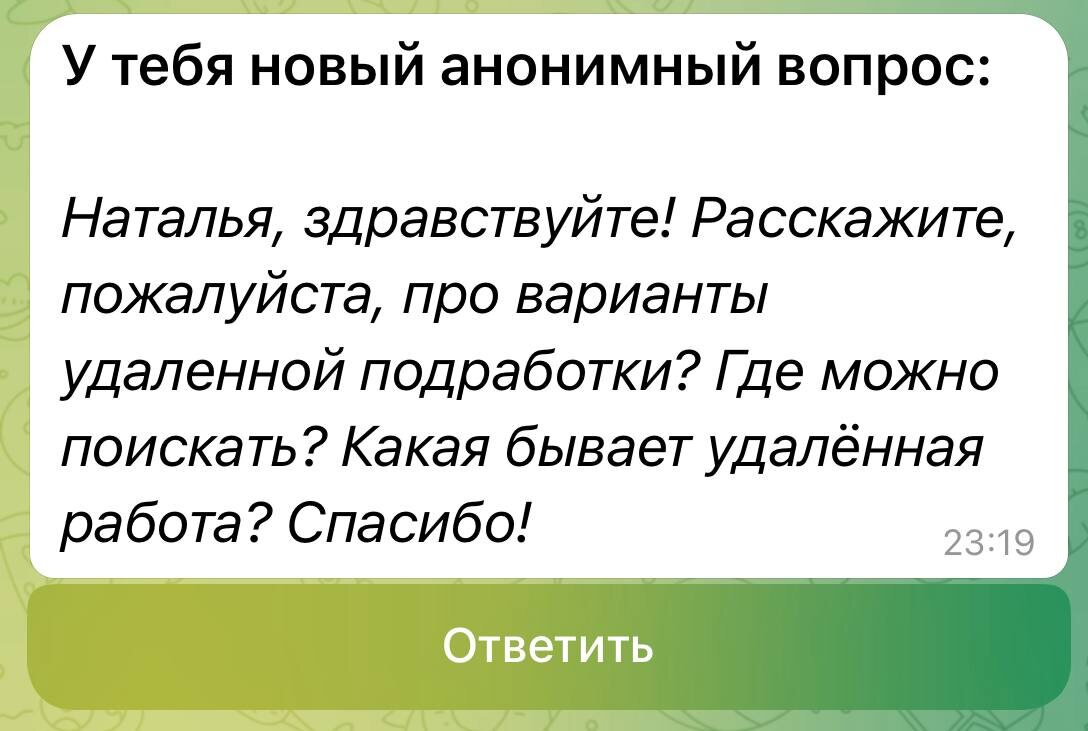 У тебя новый анонимный вопрос:

Наталья, здравствуйте! Расскажите, пожалуйста, про варианты удаленной подработки? Где можно поискать? Какая бывает удалённая работа? Спасибо!

23:19

Ответить